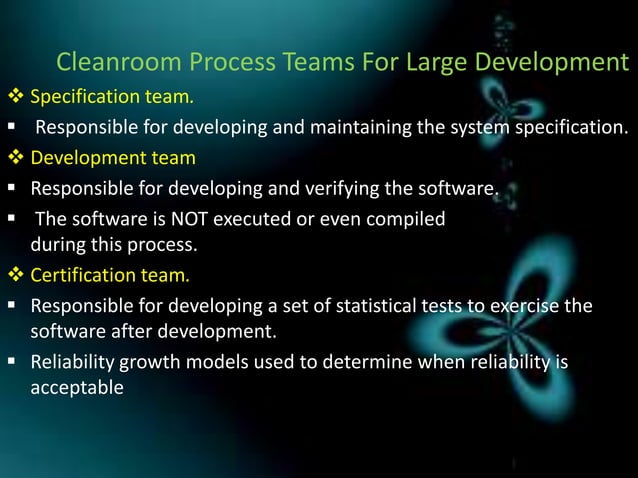 Cleanroom Process Teams For Large Development

❖ Specification team.

▪ Responsible for developing and maintaining the system specification.

❖ Development team

▪ Responsible for developing and verifying the software.

▪ The software is NOT executed or even compiled during this process.

❖ Certification team.

▪ Responsible for developing a set of statistical tests to exercise the software after development.

▪ Reliability growth models used to determine when reliability is acceptable